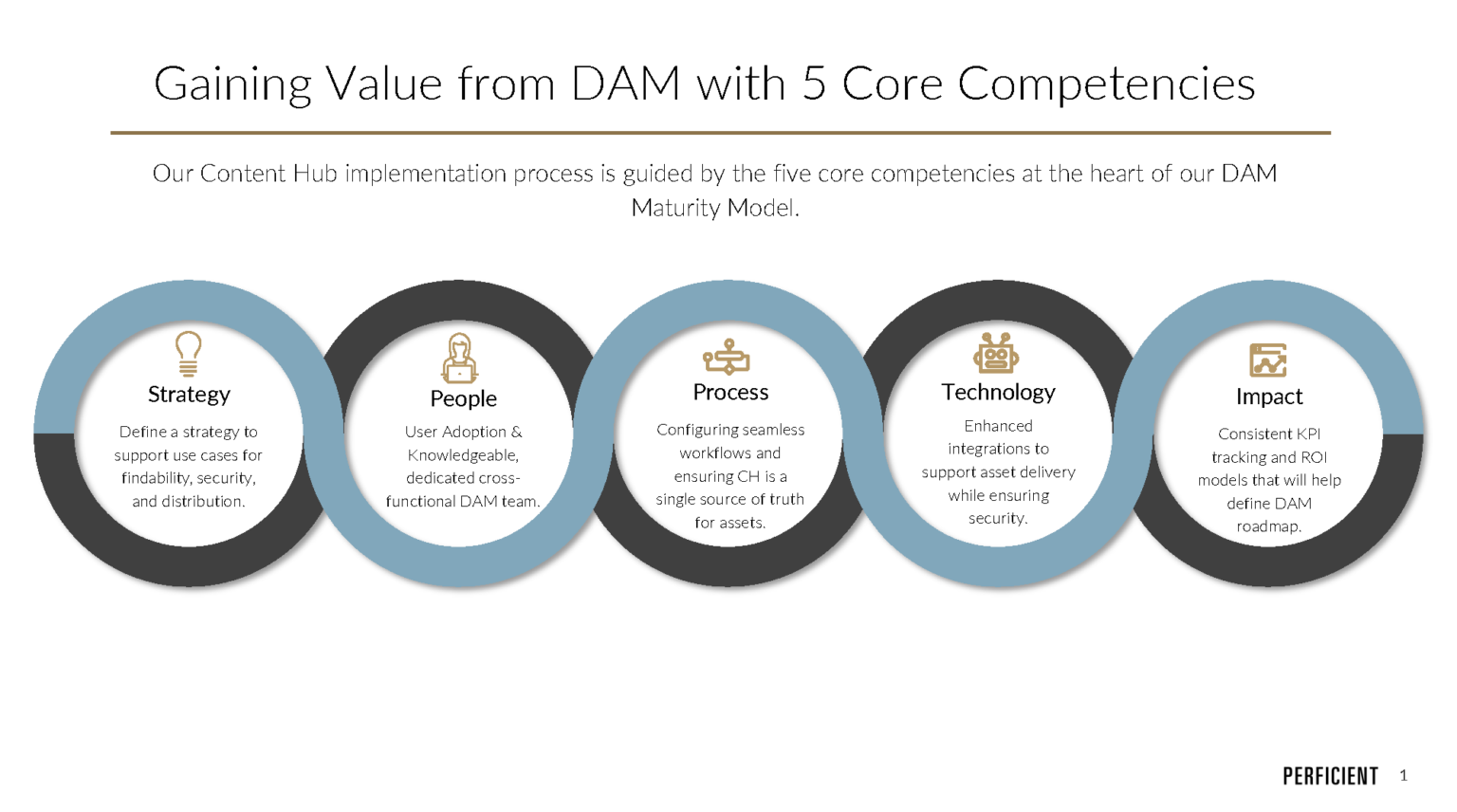 Gaining Value from DAM with 5 Core Competencies

Our Content Hub implementation process is guided by the five core competencies at the heart of our DAM Maturity Model.

Strategy

Define a strategy to support use cases for findability, security, and distribution.

People

User Adoption & Knowledgeable, dedicated cross-functional DAM team.

Process

Configuring seamless workflows and ensuring CH is a single source of truth for assets.

Technology

Enhanced integrations to support asset delivery while ensuring security.

Impact

Consistent KPI tracking and ROI models that will help define DAM roadmap.

PERFICIENT 1